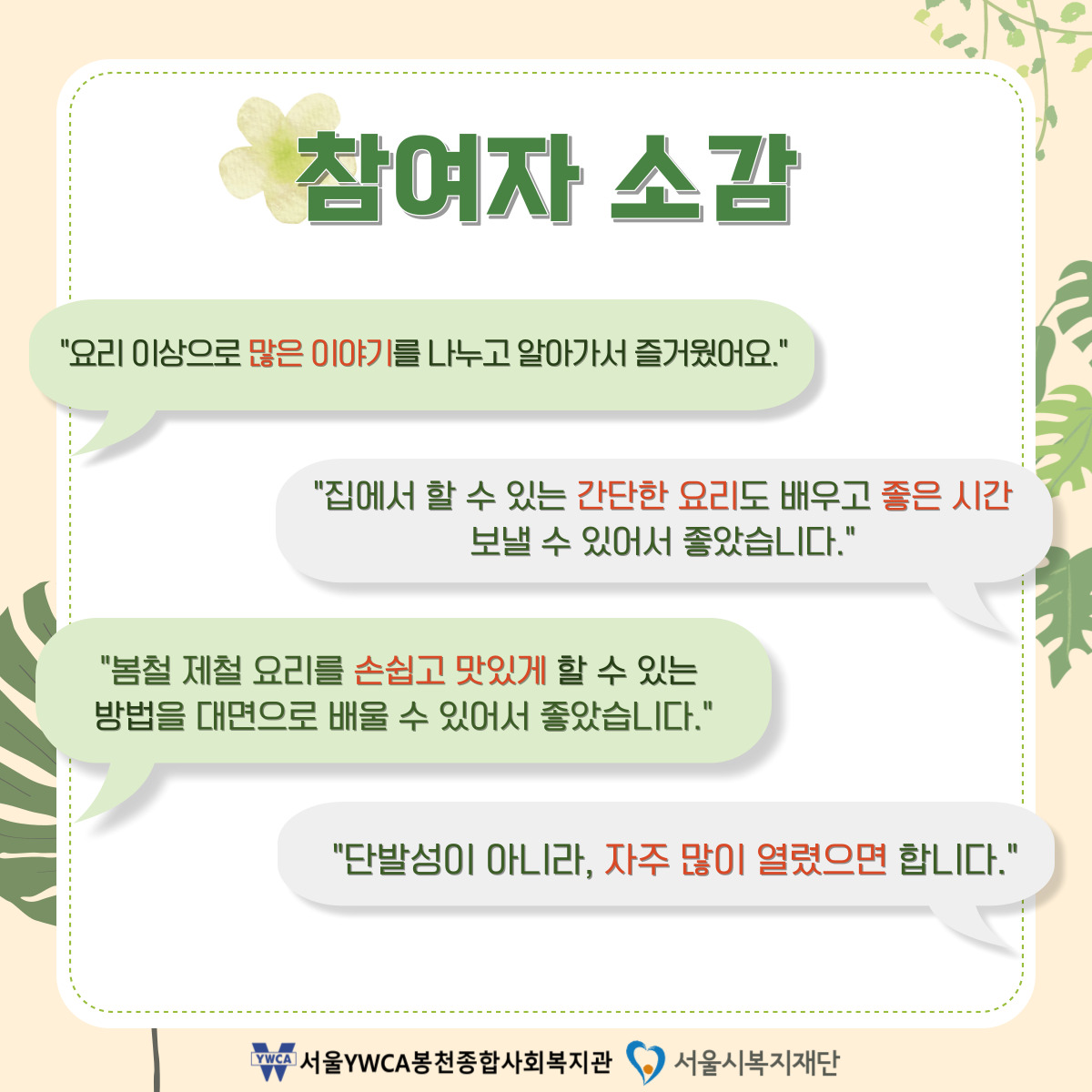 참여자 소감

"요리 이상으로 많은 이야기를 나누고 알아가서 즐거웠어요."

"집에서 할 수 있는 간단한 요리도 배우고 좋은 시간 보낼 수 있어서 좋았습니다."

"봄철 제철 요리를 손쉽고 맛있게 할 수 있는 방법을 대면으로 배울 수 있어서 좋았습니다."

"단발성이 아니라, 자주 많이 열렸으면 합니다."

YWCA 서울YWCA봉천종합사회복지관 서울시복지재단